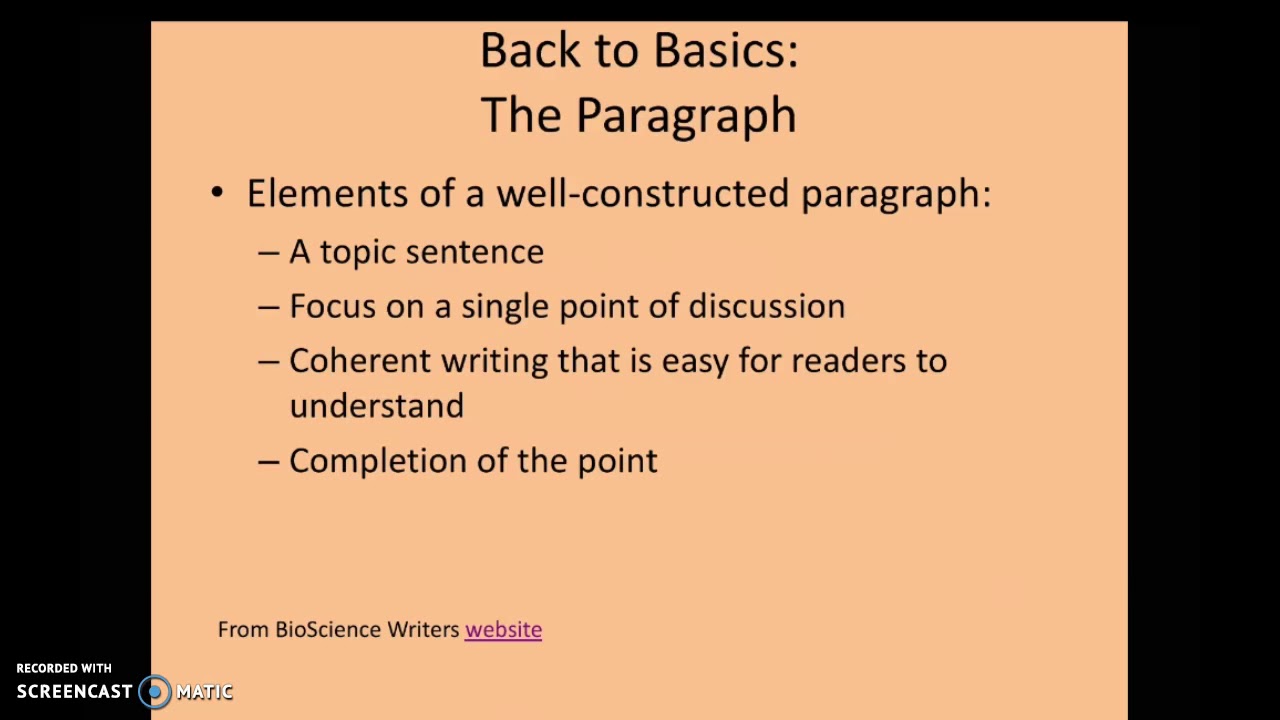 Back to Basics:
The Paragraph

• Elements of a well-constructed paragraph:
– A topic sentence
– Focus on a single point of discussion
– Coherent writing that is easy for readers to understand
– Completion of the point

From BioScience Writers website

RECORDED WITH
SCREENCAST MATIC